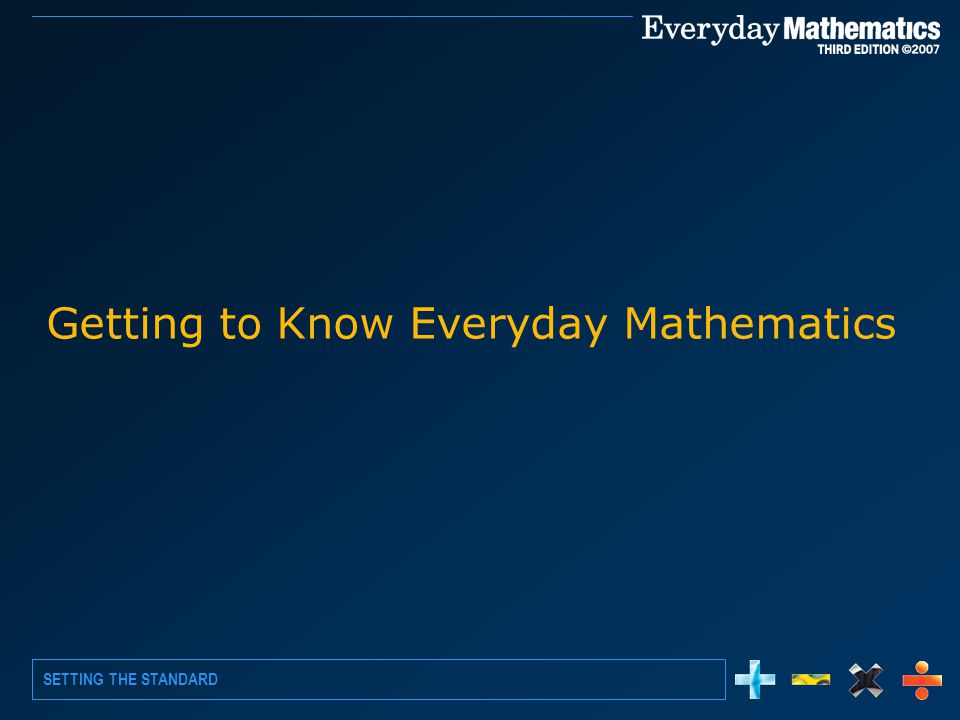 Everyday Mathematics
THIRD EDITION ©2007

Getting to Know Everyday Mathematics

SETTING THE STANDARD